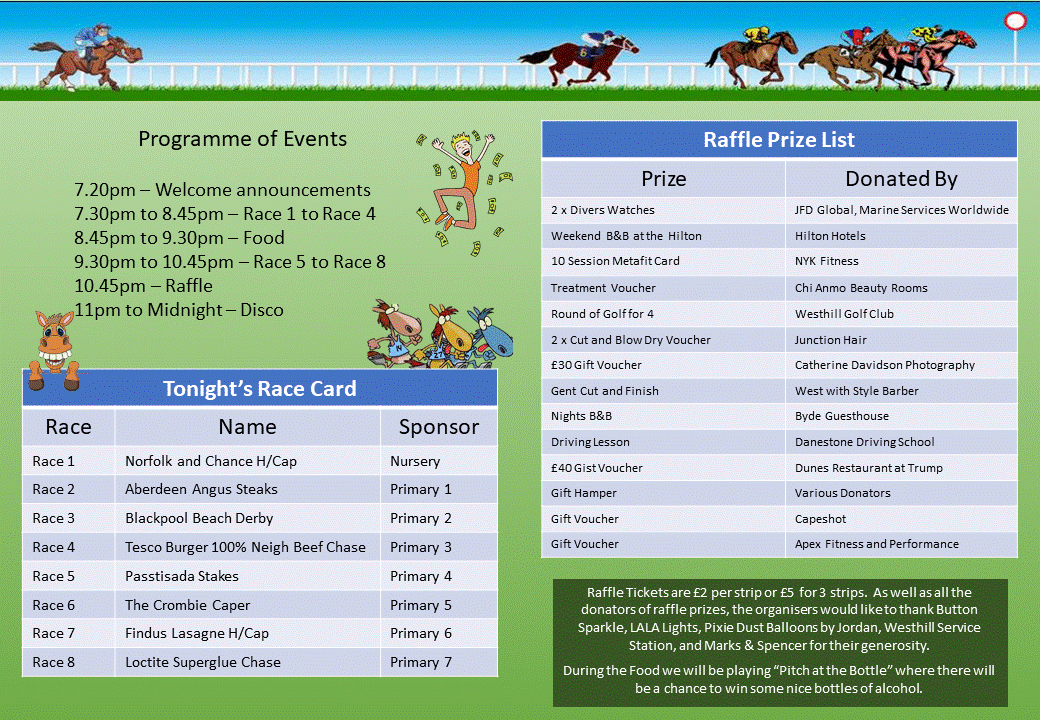 Programme of Events

7.20pm – Welcome announcements
7.30pm to 8.45pm – Race 1 to Race 4
8.45pm to 9.30pm – Food
9.30pm to 10.45pm – Race 5 to Race 8
10.45pm – Raffle
11pm to Midnight – Disco

Tonight's Race Card

| Race | Name | Sponsor |
|---|---|---|
| Race 1 | Norfolk and Chance H/Cap | Nursery |
| Race 2 | Aberdeen Angus Steaks | Primary 1 |
| Race 3 | Blackpool Beach Derby | Primary 2 |
| Race 4 | Tesco Burger 100% Neigh Beef Chase | Primary 3 |
| Race 5 | Passtisada Stakes | Primary 4 |
| Race 6 | The Crombie Caper | Primary 5 |
| Race 7 | Findus Lasagne H/Cap | Primary 6 |
| Race 8 | Loctite Superglue Chase | Primary 7 |

Raffle Prize List

| Prize | Donated By |
|---|---|
| 2 x Divers Watches | JFD Global, Marine Services Worldwide |
| Weekend B&B at the Hilton | Hilton Hotels |
| 10 Session Metafit Card | NYK Fitness |
| Treatment Voucher | Chi Anmo Beauty Rooms |
| Round of Golf for 4 | Westhill Golf Club |
| 2 x Cut and Blow Dry Voucher | Junction Hair |
| £30 Gift Voucher | Catherine Davidson Photography |
| Gent Cut and Finish | West with Style Barber |
| Nights B&B | Byde Guesthouse |
| Driving Lesson | Danestone Driving School |
| £40 Gist Voucher | Dunes Restaurant at Trump |
| Gift Hamper | Various Donators |
| Gift Voucher | Capeshot |
| Gift Voucher | Apex Fitness and Performance |

Raffle Tickets are £2 per strip or £5 for 3 strips. As well as all the donators of raffle prizes, the organisers would like to thank Button Sparkle, LALA Lights, Pixie Dust Balloons by Jordan, Westhill Service Station, and Marks & Spencer for their generosity.

During the Food we will be playing "Pitch at the Bottle" where there will be a chance to win some nice bottles of alcohol.